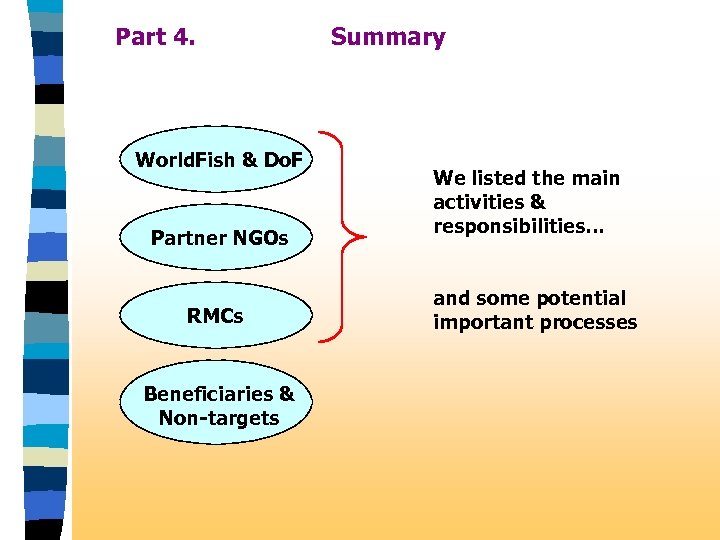 Part 4. Summary

WorldFish & DoF

Partner NGOs

RMCs

Beneficiaries & Non-targets

We listed the main activities & responsibilities…

and some potential important processes